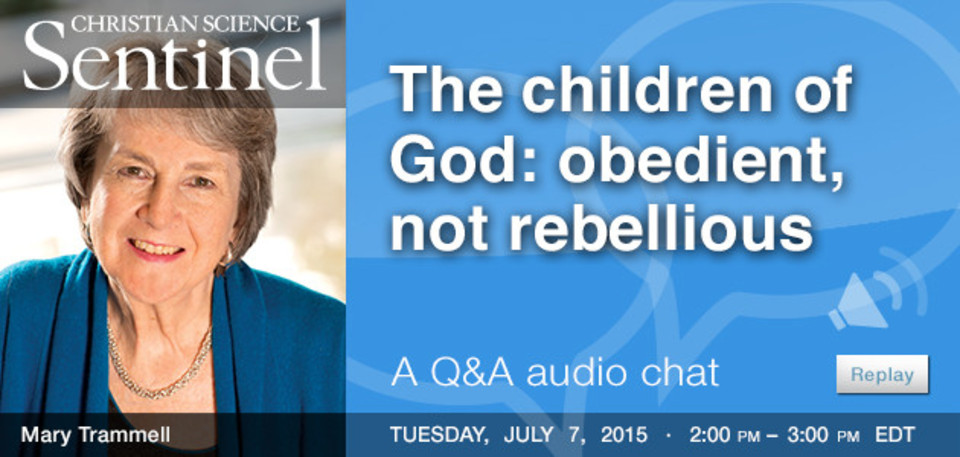 CHRISTIAN SCIENCE
Sentinel

The children of God: obedient, not rebellious

A Q&A audio chat

Replay

Mary Trammell

TUESDAY, JULY 7, 2015 · 2:00 PM – 3:00 PM EDT